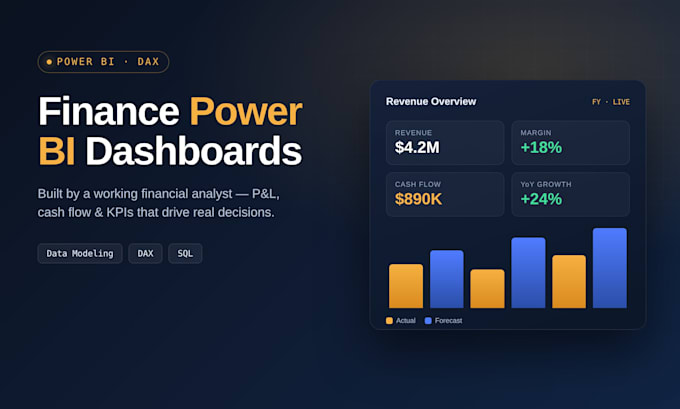 POWER BI · DAX

Finance Power BI Dashboards

Built by a working financial analyst — P&L, cash flow & KPIs that drive real decisions.

Data Modeling
DAX
SQL

Revenue Overview
FY · LIVE

REVENUE
$4.2M

MARGIN
+18%

CASH FLOW
$890K

YoY GROWTH
+24%

Actual
Forecast